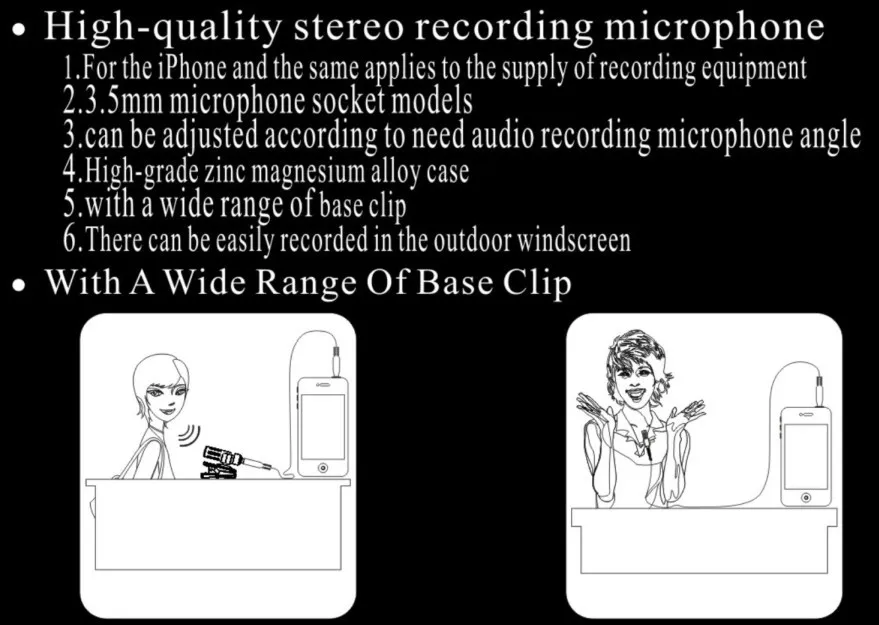 • High-quality stereo recording microphone

1.For the iPhone and the same applies to the supply of recording equipment
2.3.5mm microphone socket models
3.can be adjusted according to need audio recording microphone angle
4.High-grade zinc magnesium alloy case
5.with a wide range of base clip
6.There can be easily recorded in the outdoor windscreen

• With A Wide Range Of Base Clip